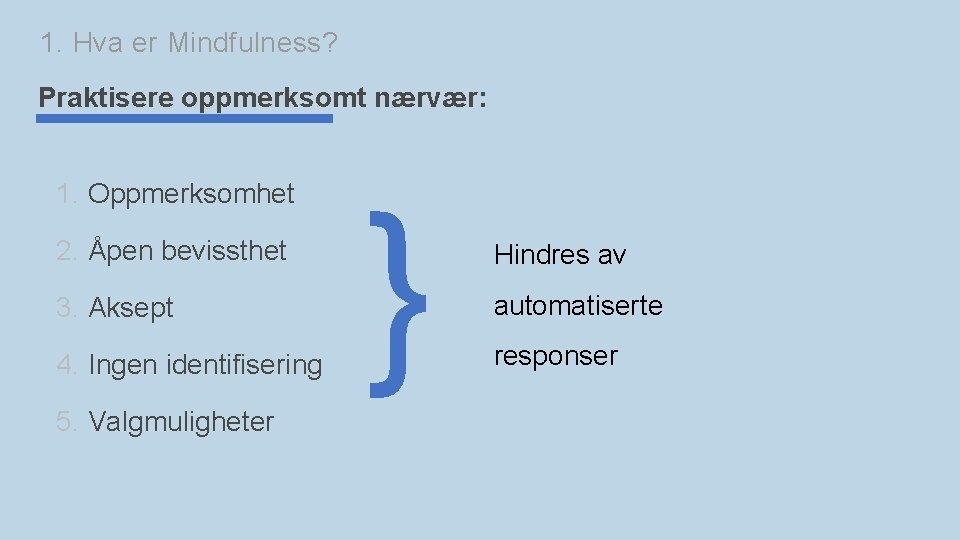 1. Hva er Mindfulness?

Praktisere oppmerksomt nærvær:

1. Oppmerksomhet
2. Åpen bevissthet
3. Aksept
4. Ingen identifisering
5. Valgmuligheter

Hindres av automatiserte responser